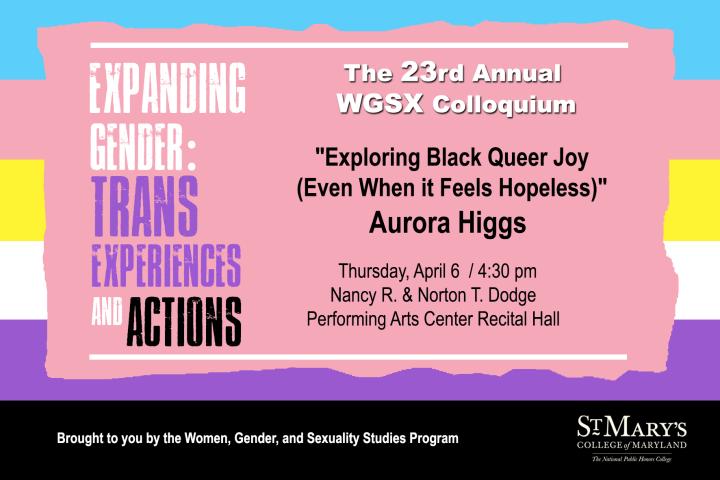 EXPANDING GENDER: TRANS EXPERIENCES AND ACTIONS

The 23rd Annual WGSX Colloquium

"Exploring Black Queer Joy (Even When it Feels Hopeless)"
Aurora Higgs

Thursday, April 6 / 4:30 pm
Nancy R. & Norton T. Dodge
Performing Arts Center Recital Hall

Brought to you by the Women, Gender, and Sexuality Studies Program

ST MARY'S
COLLEGE of MARYLAND
The National Public Honors College